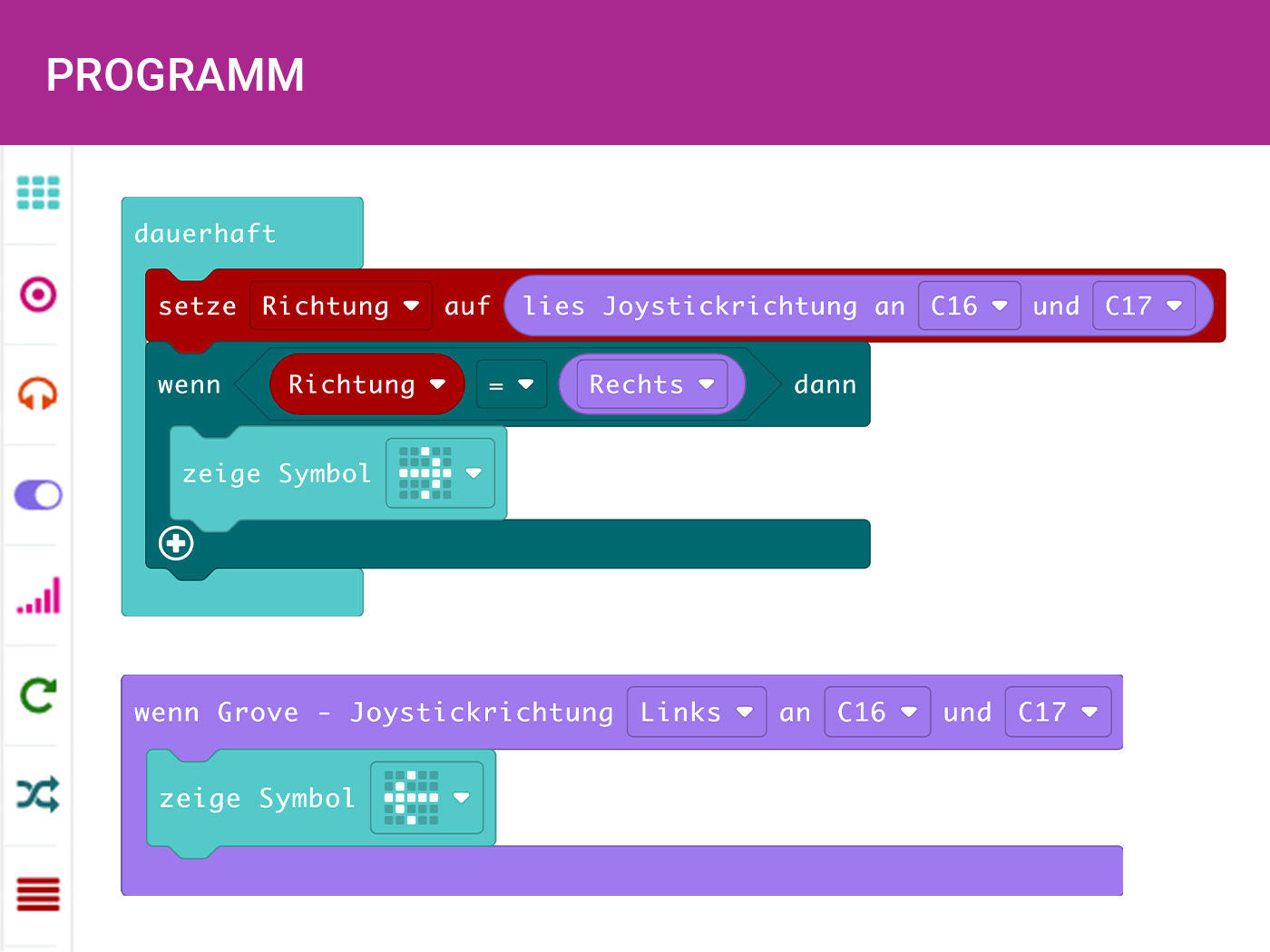 PROGRAMM

dauerhaft
setze Richtung auf lies Joystickrichtung an C16 und C17
wenn Richtung = Rechts dann
zeige Symbol

wenn Grove - Joystickrichtung Links an C16 und C17
zeige Symbol